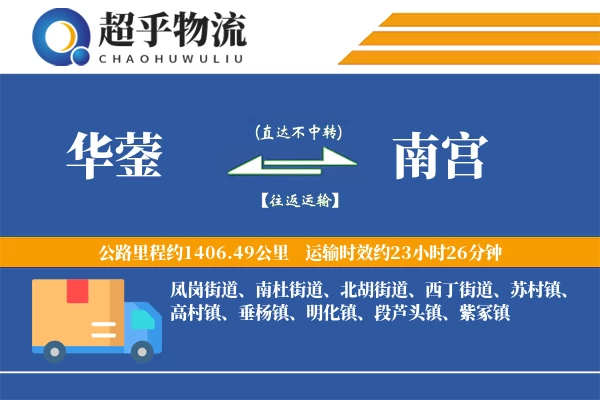 超乎物流
CHAOHUWULIU

华蓥

(直达不中转)

【往返运输】

南宫

公路里程约1406.49公里　运输时效约23小时26分钟

凤岗街道、南杜街道、北胡街道、西丁街道、苏村镇、高村镇、垂杨镇、明化镇、段芦头镇、紫冢镇